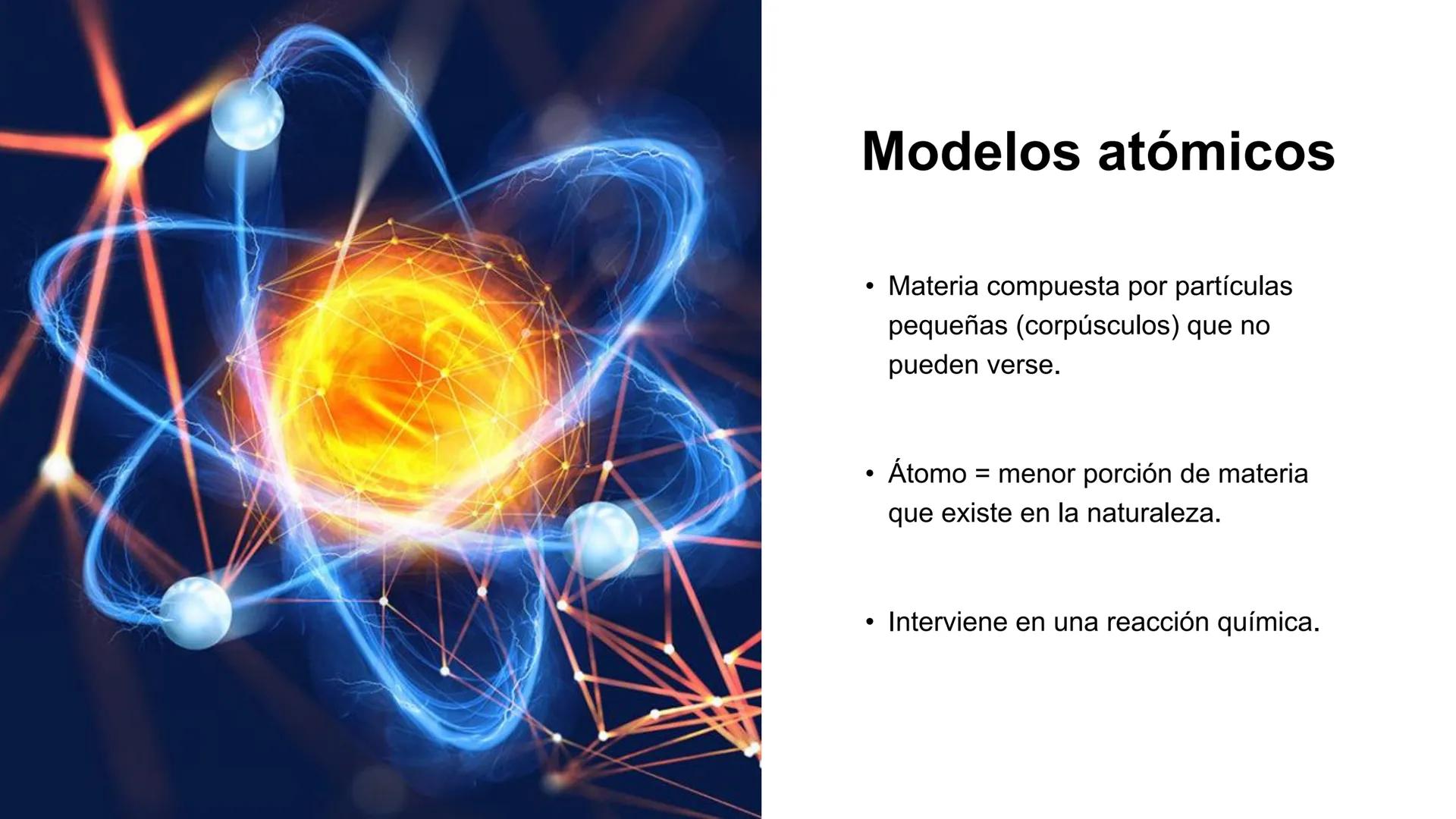 Modelos atómicos

• Materia compuesta por partículas pequeñas (corpúsculos) que no pueden verse.

• Átomo = menor porción de materia que existe en la naturaleza.

• Interviene en una reacción química.